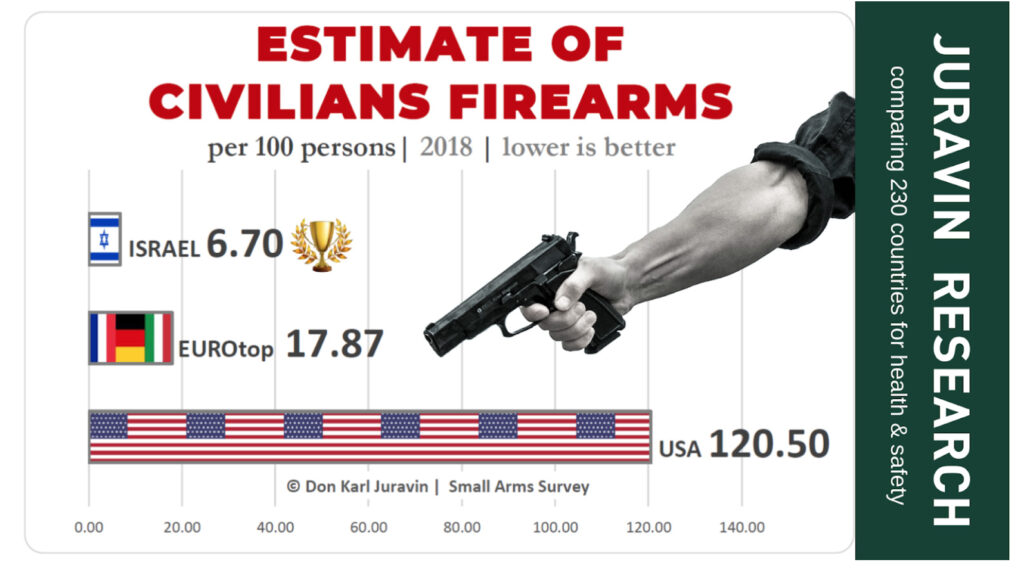 ESTIMATE OF CIVILIANS FIREARMS

per 100 persons | 2018 | lower is better

ISRAEL 6.70

EUROtop 17.87

USA 120.50

© Don Karl Juravin | Small Arms Survey

0.00 20.00 40.00 60.00 80.00 100.00 120.00 140.00

JURAVIN RESEARCH

comparing 230 countries for health & safety